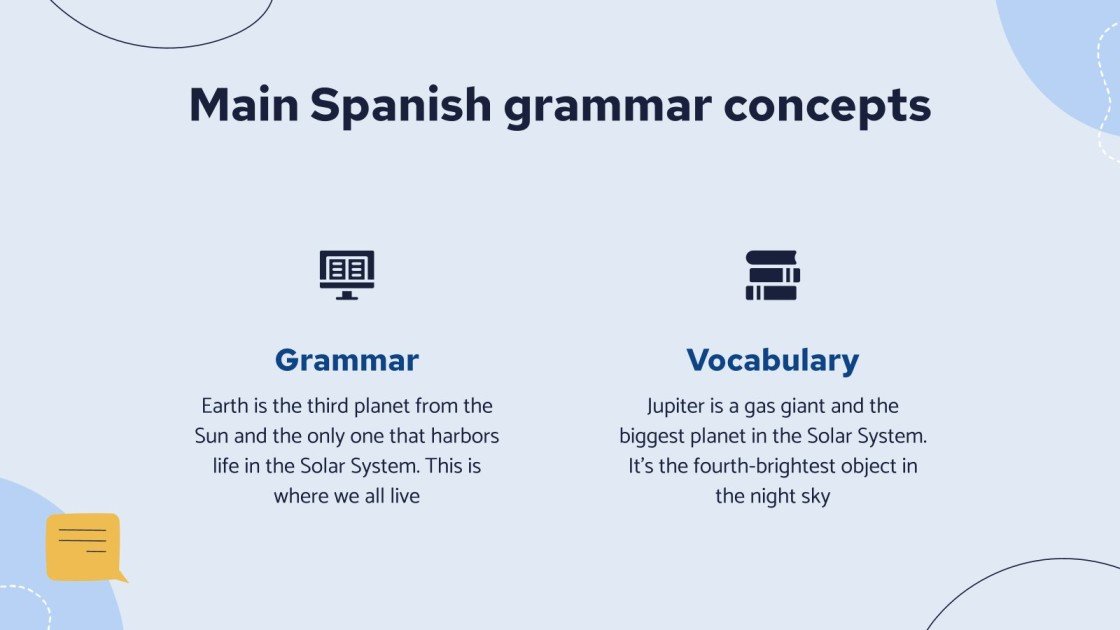 Main Spanish grammar concepts

Grammar

Earth is the third planet from the Sun and the only one that harbors life in the Solar System. This is where we all live

Vocabulary

Jupiter is a gas giant and the biggest planet in the Solar System. It's the fourth-brightest object in the night sky